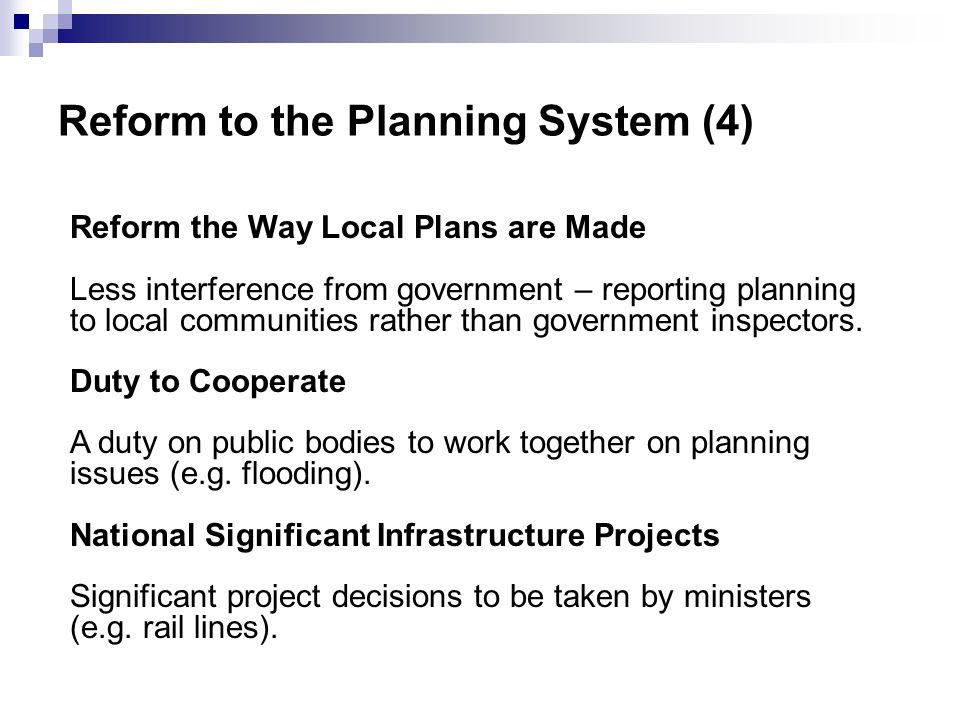 Reform to the Planning System (4)

Reform the Way Local Plans are Made

Less interference from government – reporting planning to local communities rather than government inspectors.

Duty to Cooperate

A duty on public bodies to work together on planning issues (e.g. flooding).

National Significant Infrastructure Projects

Significant project decisions to be taken by ministers (e.g. rail lines).